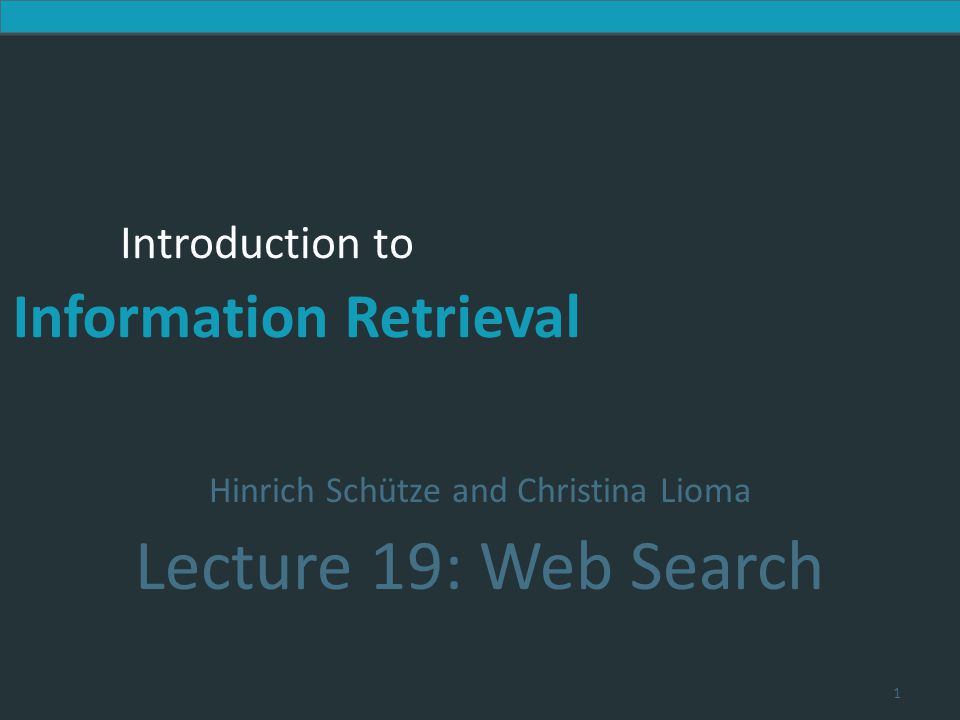 Introduction to

Information Retrieval

Hinrich Schütze and Christina Lioma

Lecture 19: Web Search

1